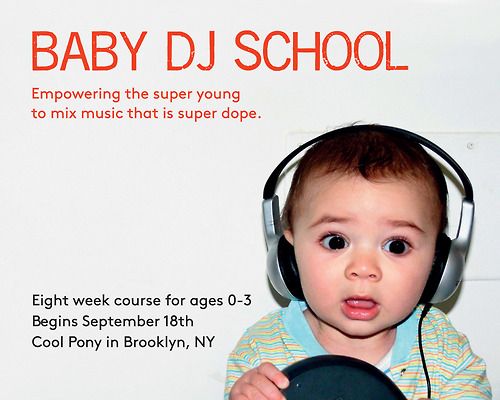 BABY DJ SCHOOL

Empowering the super young to mix music that is super dope.

Eight week course for ages 0-3
Begins September 18th
Cool Pony in Brooklyn, NY